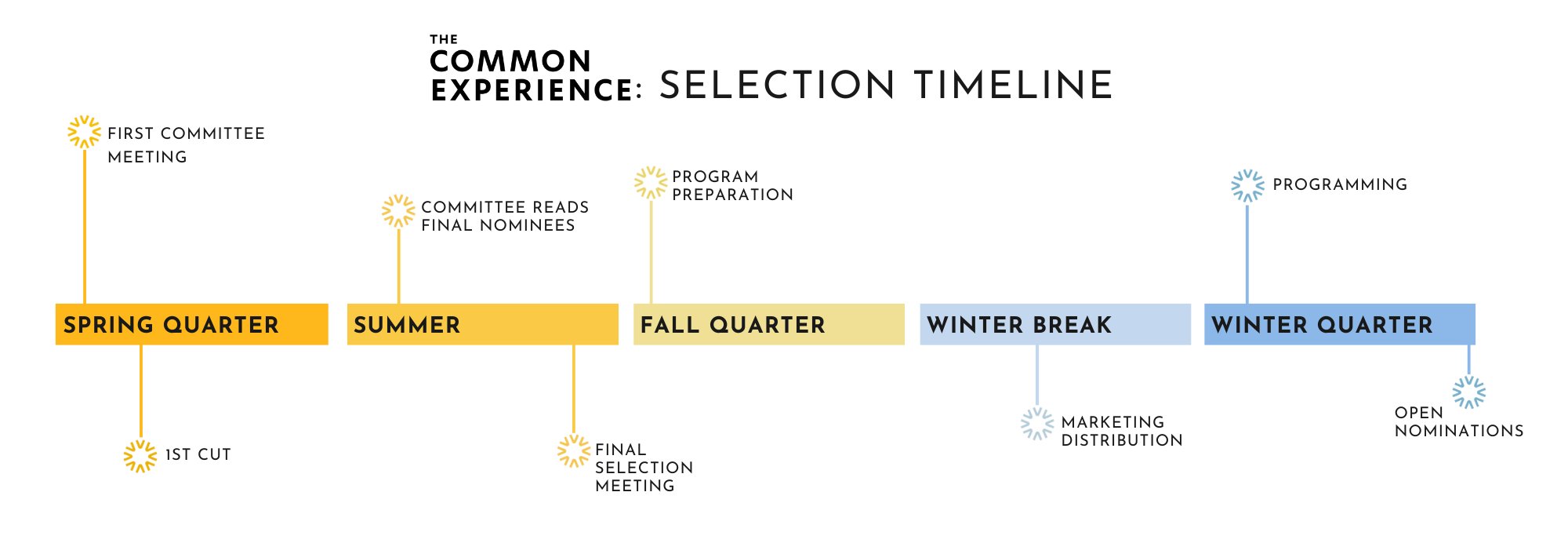 THE COMMON EXPERIENCE: SELECTION TIMELINE

FIRST COMMITTEE MEETING

COMMITTEE READS FINAL NOMINEES

PROGRAM PREPARATION

PROGRAMMING

SPRING QUARTER

SUMMER

FALL QUARTER

WINTER BREAK

WINTER QUARTER

1ST CUT

FINAL SELECTION MEETING

MARKETING DISTRIBUTION

OPEN NOMINATIONS